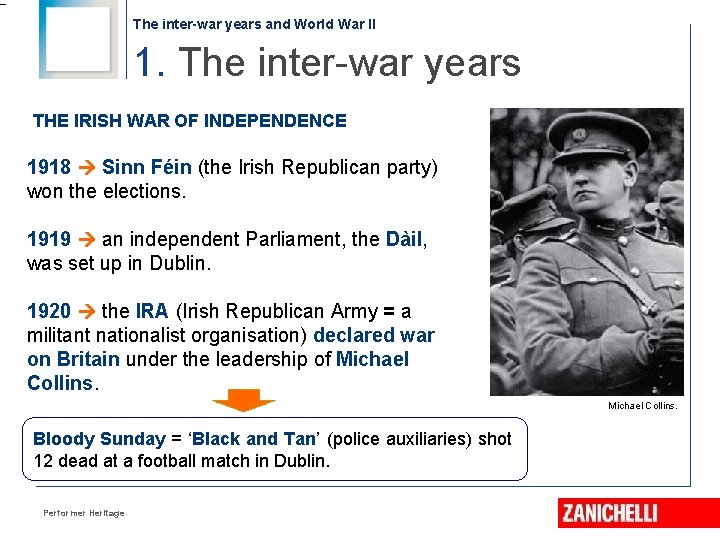 The inter-war years and World War II

1. The inter-war years

THE IRISH WAR OF INDEPENDENCE

1918 → Sinn Féin (the Irish Republican party) won the elections.

1919 → an independent Parliament, the Dàil, was set up in Dublin.

1920 → the IRA (Irish Republican Army = a militant nationalist organisation) declared war on Britain under the leadership of Michael Collins.

Michael Collins.

Bloody Sunday = 'Black and Tan' (police auxiliaries) shot 12 dead at a football match in Dublin.

Performer Heritage

ZANICHELLI